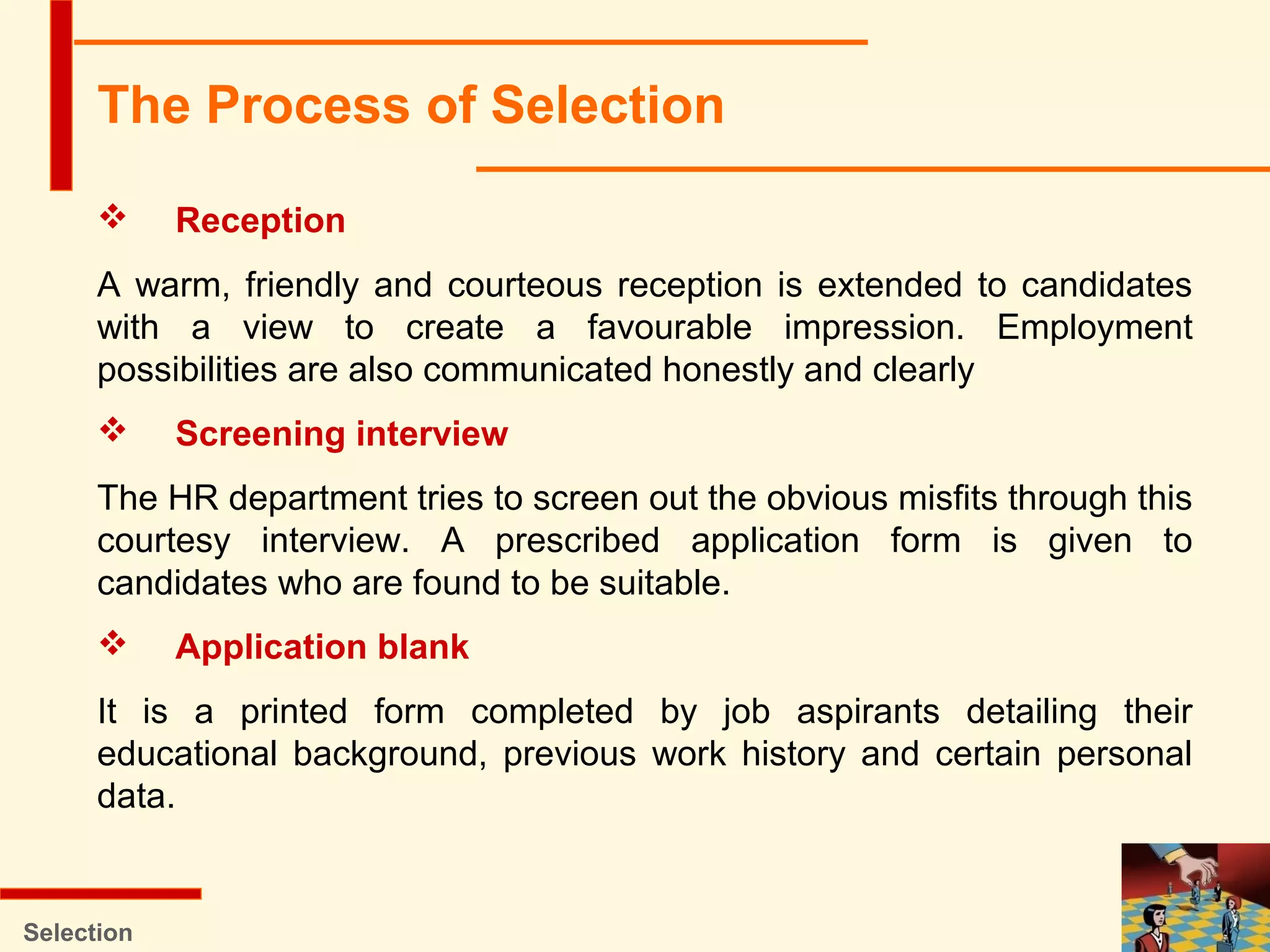 The Process of Selection

❖ Reception

A warm, friendly and courteous reception is extended to candidates with a view to create a favourable impression. Employment possibilities are also communicated honestly and clearly

❖ Screening interview

The HR department tries to screen out the obvious misfits through this courtesy interview. A prescribed application form is given to candidates who are found to be suitable.

❖ Application blank

It is a printed form completed by job aspirants detailing their educational background, previous work history and certain personal data.

Selection